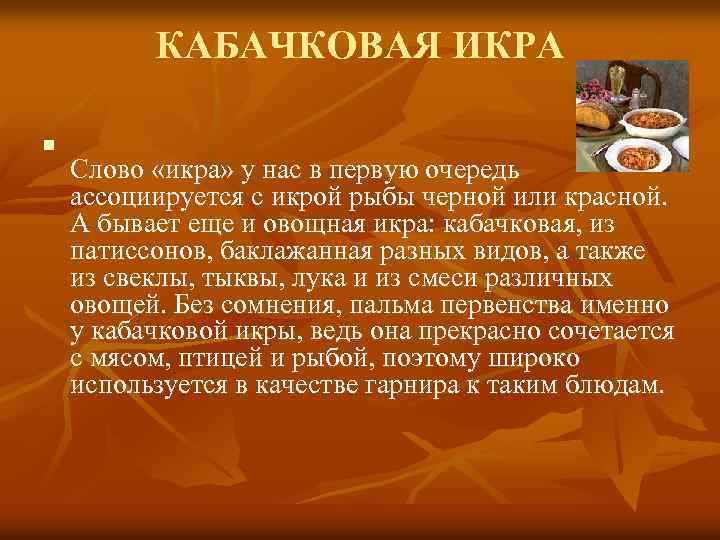 КАБАЧКОВАЯ ИКРА

Слово «икра» у нас в первую очередь ассоциируется с икрой рыбы черной или красной. А бывает еще и овощная икра: кабачковая, из патиссонов, баклажанная разных видов, а также из свеклы, тыквы, лука и из смеси различных овощей. Без сомнения, пальма первенства именно у кабачковой икры, ведь она прекрасно сочетается с мясом, птицей и рыбой, поэтому широко используется в качестве гарнира к таким блюдам.